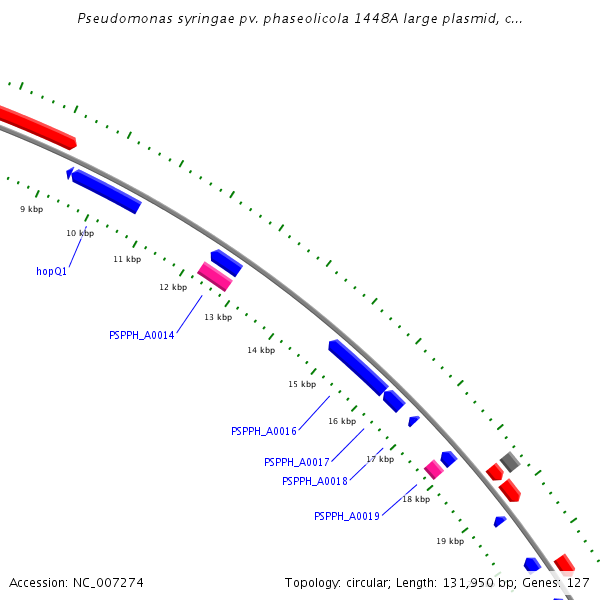 Pseudomonas syringae pv. phaseolicola 1448A large plasmid, c...

9 kbp
10 kbp
hopQ1
11 kbp
12 kbp
PSPPH_A0014
13 kbp
14 kbp
15 kbp
PSPPH_A0016
16 kbp
PSPPH_A0017
17 kbp
PSPPH_A0018
18 kbp
PSPPH_A0019
19 kbp

Accession: NC_007274
Topology: circular; Length: 131,950 bp; Genes: 127